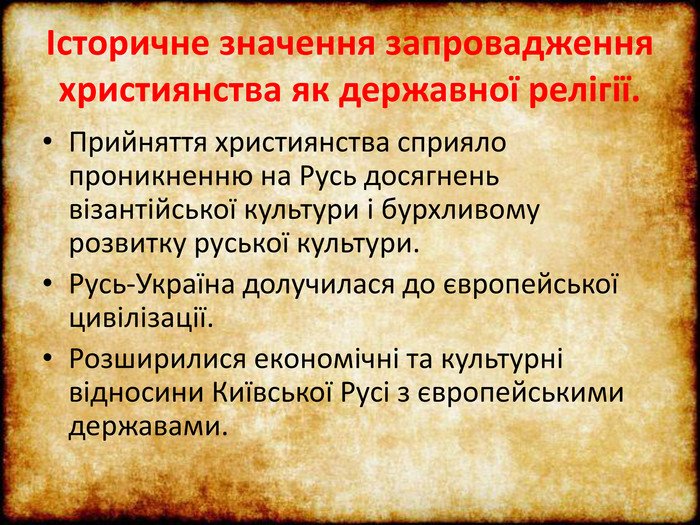 Історичне значення запровадження християнства як державної релігії.

• Прийняття християнства сприяло проникненню на Русь досягнень візантійської культури і бурхливому розвитку руської культури.
• Русь-Україна долучилася до європейської цивілізації.
• Розширилися економічні та культурні відносини Київської Русі з європейськими державами.